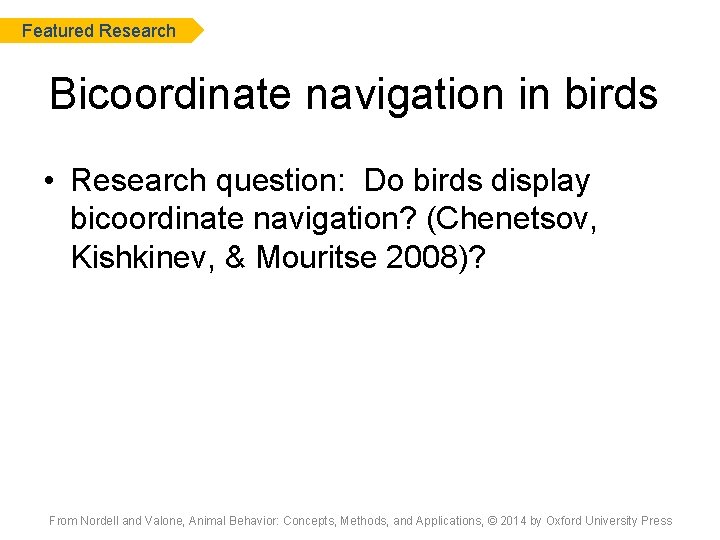 Featured Research

Bicoordinate navigation in birds

• Research question: Do birds display bicoordinate navigation? (Chenetsov, Kishkinev, & Mouritse 2008)?

From Nordell and Valone, Animal Behavior: Concepts, Methods, and Applications, © 2014 by Oxford University Press